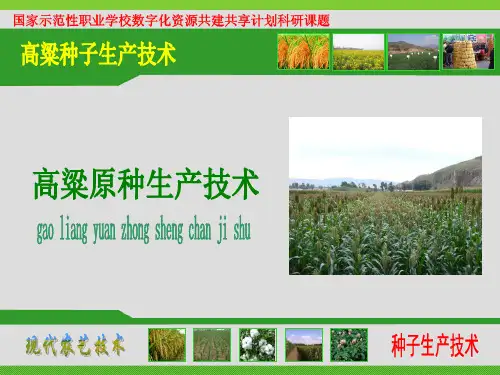 国家示范性职业学校数字化资源共建共享计划科研课题

高粱种子生产技术

高粱原种生产技术

gao liang yuan zhong sheng chan ji shu

现代农艺技术

种子生产技术